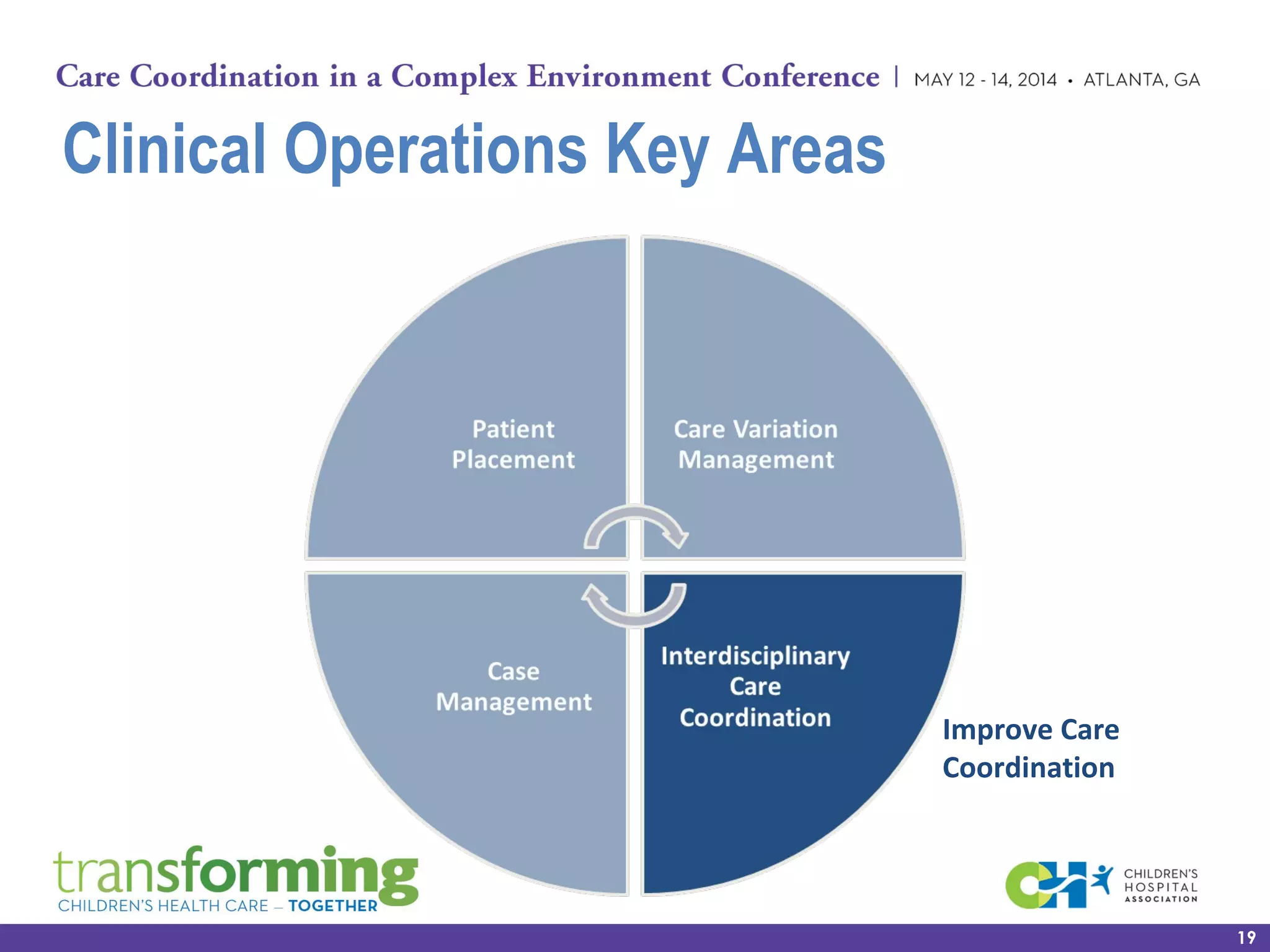 Care Coordination in a Complex Environment Conference | MAY 12 - 14, 2014 • ATLANTA, GA

Clinical Operations Key Areas

Patient Placement

Care Variation Management

Case Management

Interdisciplinary Care Coordination

Improve Care Coordination

transforming
CHILDREN'S HEALTH CARE – TOGETHER

CHILDREN'S HOSPITAL ASSOCIATION

19